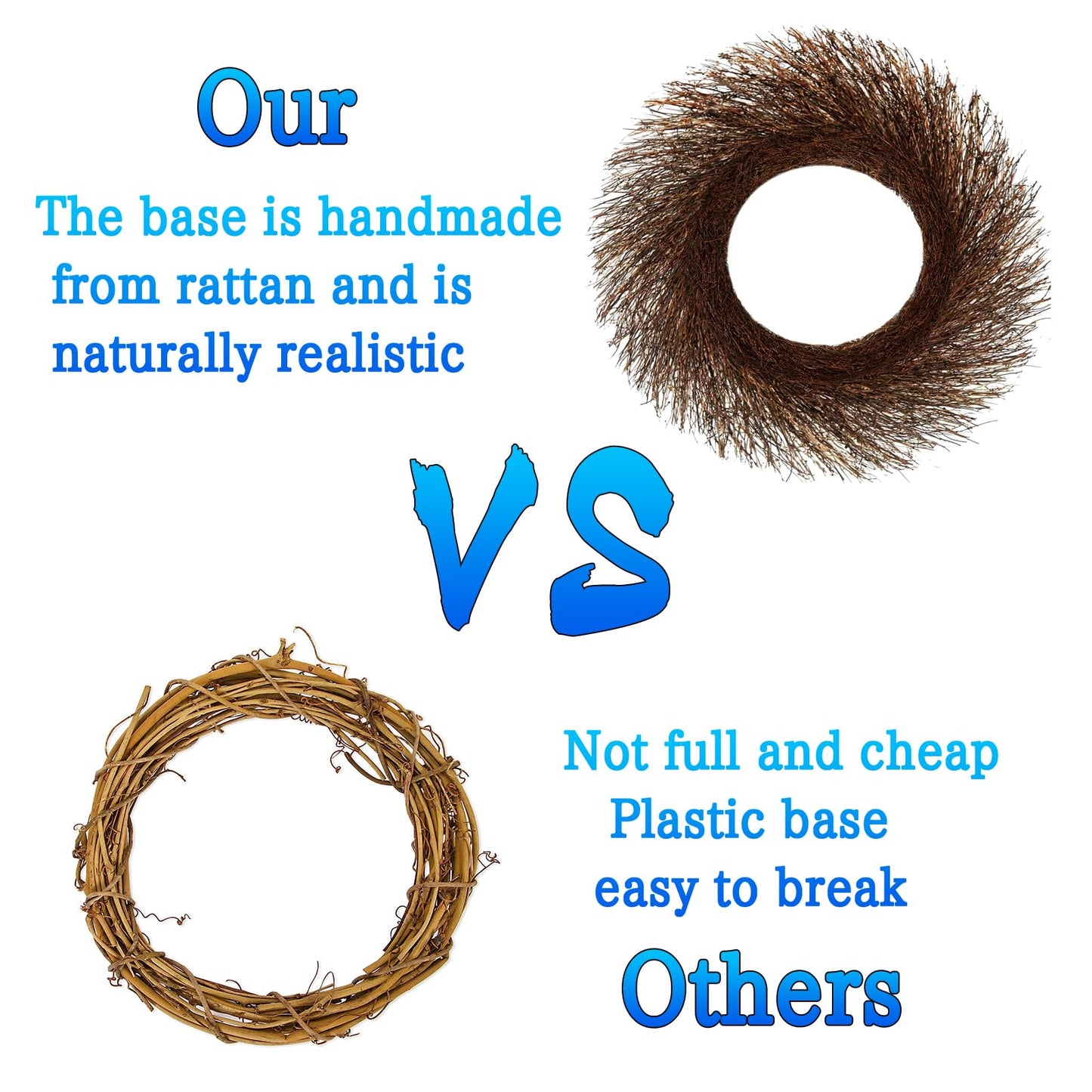 Our

The base is handmade from rattan and is naturally realistic

VS

Not full and cheap
Plastic base
easy to break

Others